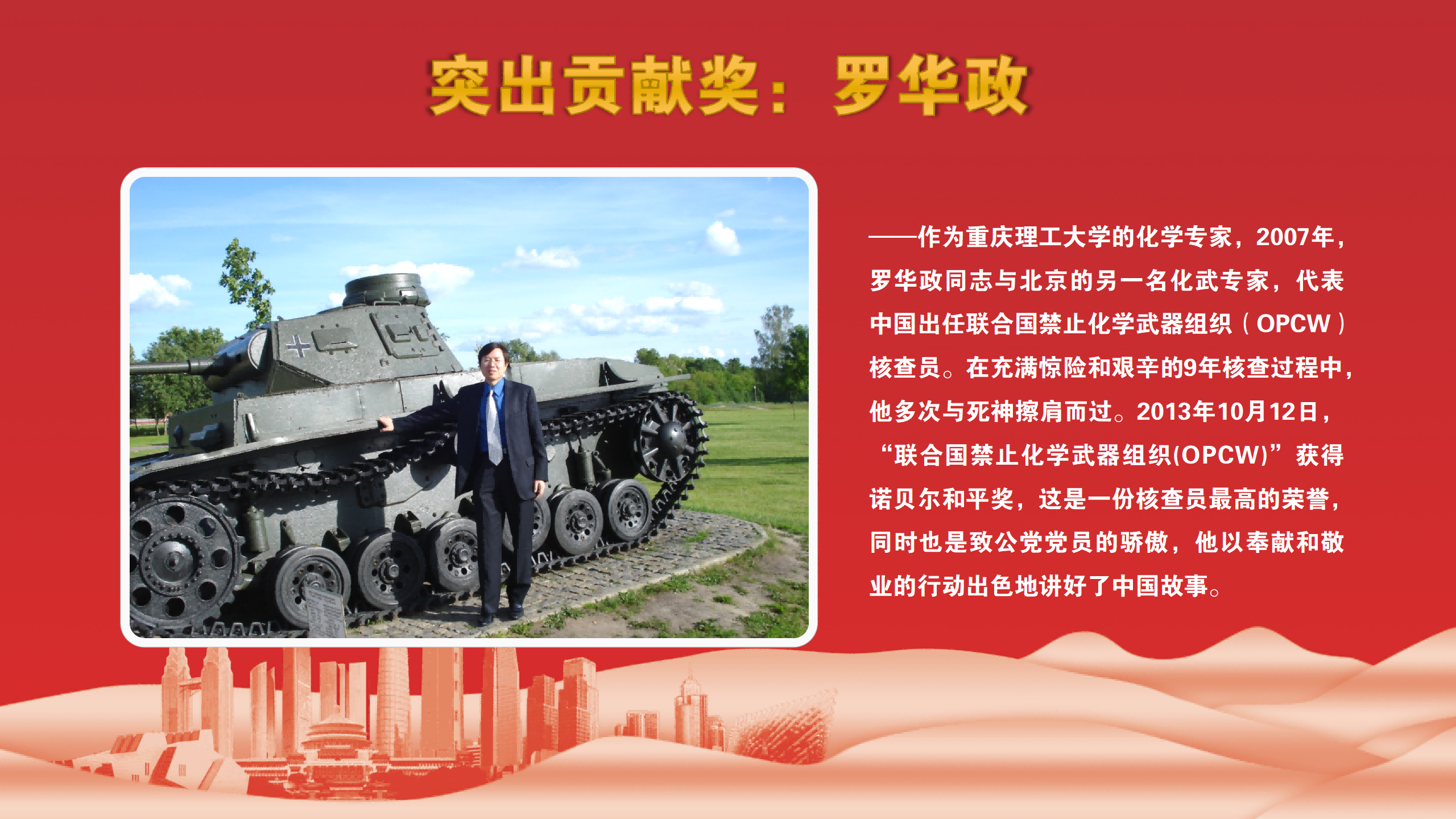 突出贡献奖：罗华政

——作为重庆理工大学的化学专家，2007年，罗华政同志与北京的另一名化武专家，代表中国出任联合国禁止化学武器组织（OPCW）核查员。在充满惊险和艰辛的9年核查过程中，他多次与死神擦肩而过。2013年10月12日，“联合国禁止化学武器组织(OPCW)”获得诺贝尔和平奖，这是一份核查员最高的荣誉，同时也是致公党党员的骄傲，他以奉献和敬业的行动出色地讲好了中国故事。